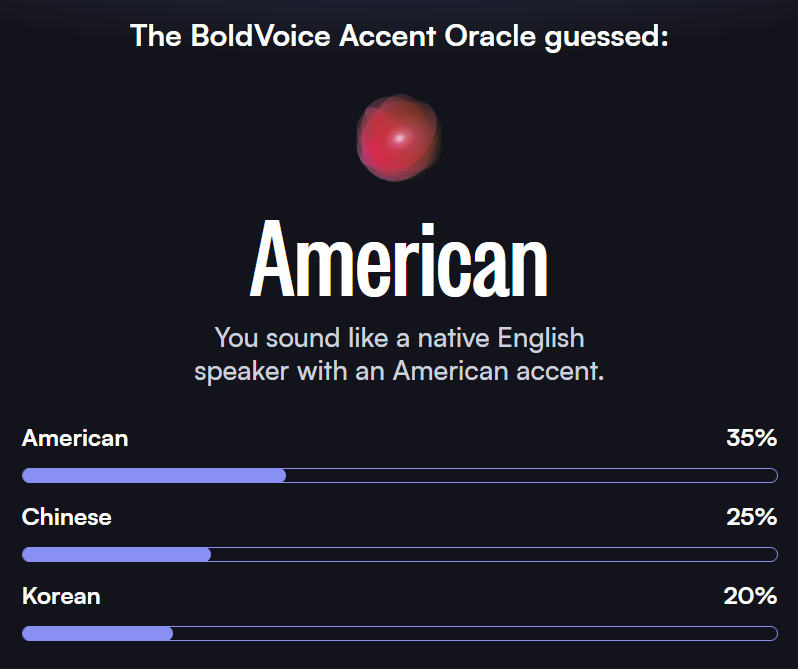 The BoldVoice Accent Oracle guessed:

American

You sound like a native English speaker with an American accent.

American 35%

Chinese 25%

Korean 20%